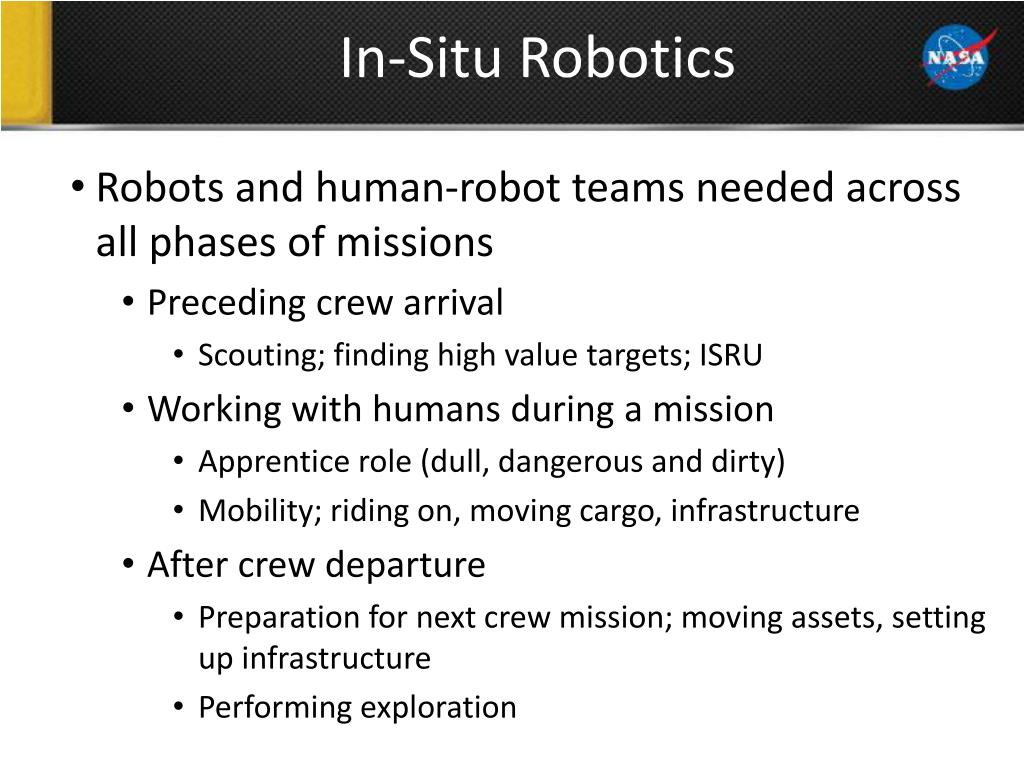 In-Situ Robotics

NASA

• Robots and human-robot teams needed across all phases of missions
  • Preceding crew arrival
    • Scouting; finding high value targets; ISRU
  • Working with humans during a mission
    • Apprentice role (dull, dangerous and dirty)
    • Mobility; riding on, moving cargo, infrastructure
  • After crew departure
    • Preparation for next crew mission; moving assets, setting up infrastructure
    • Performing exploration